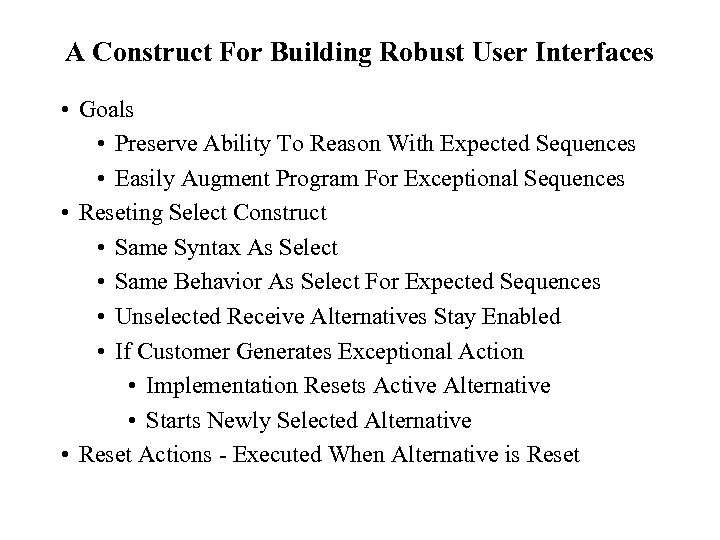 A Construct For Building Robust User Interfaces

• Goals
  • Preserve Ability To Reason With Expected Sequences
  • Easily Augment Program For Exceptional Sequences
• Reseting Select Construct
  • Same Syntax As Select
  • Same Behavior As Select For Expected Sequences
  • Unselected Receive Alternatives Stay Enabled
  • If Customer Generates Exceptional Action
    • Implementation Resets Active Alternative
    • Starts Newly Selected Alternative
• Reset Actions - Executed When Alternative is Reset